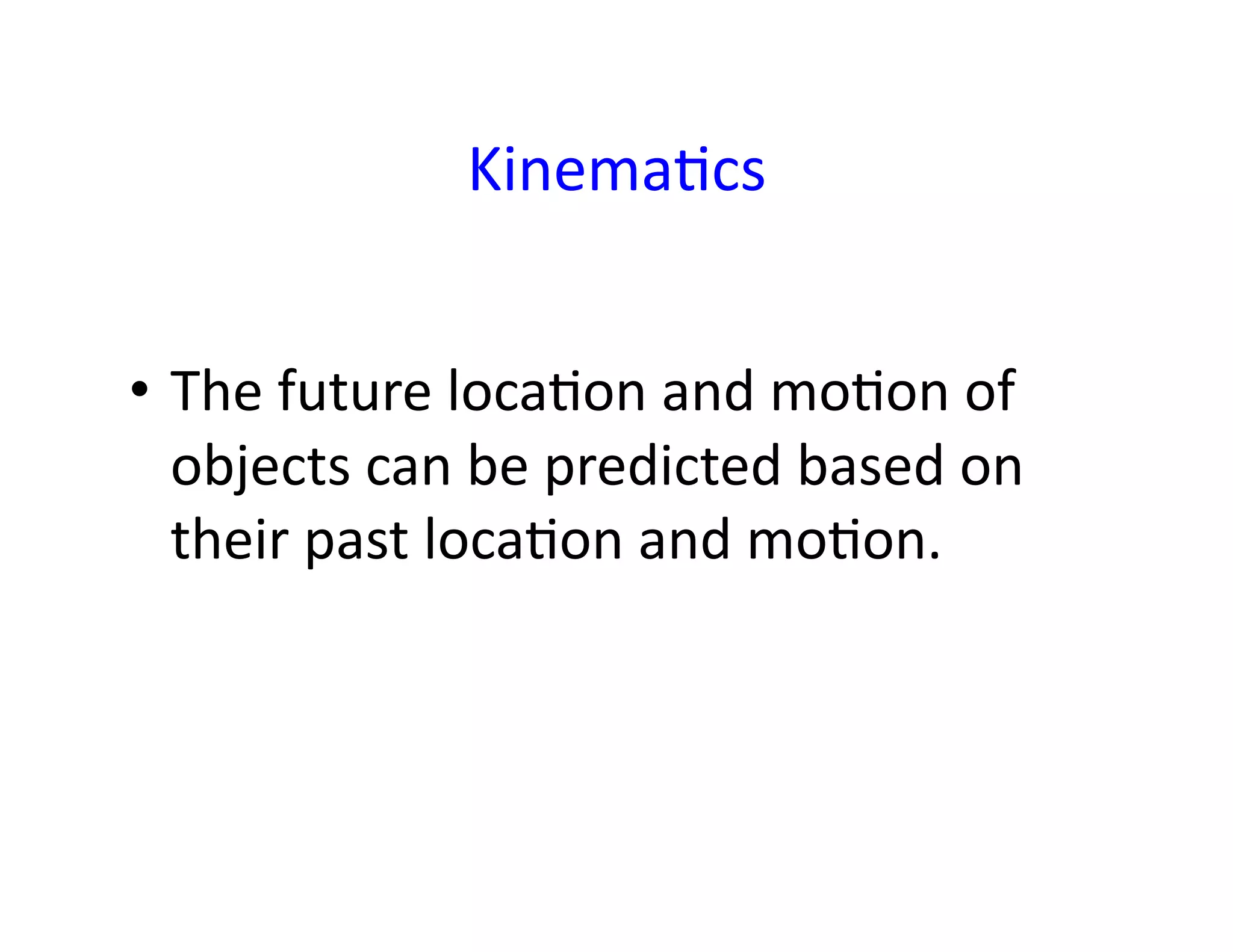 Kinematics

• The future location and motion of objects can be predicted based on their past location and motion.